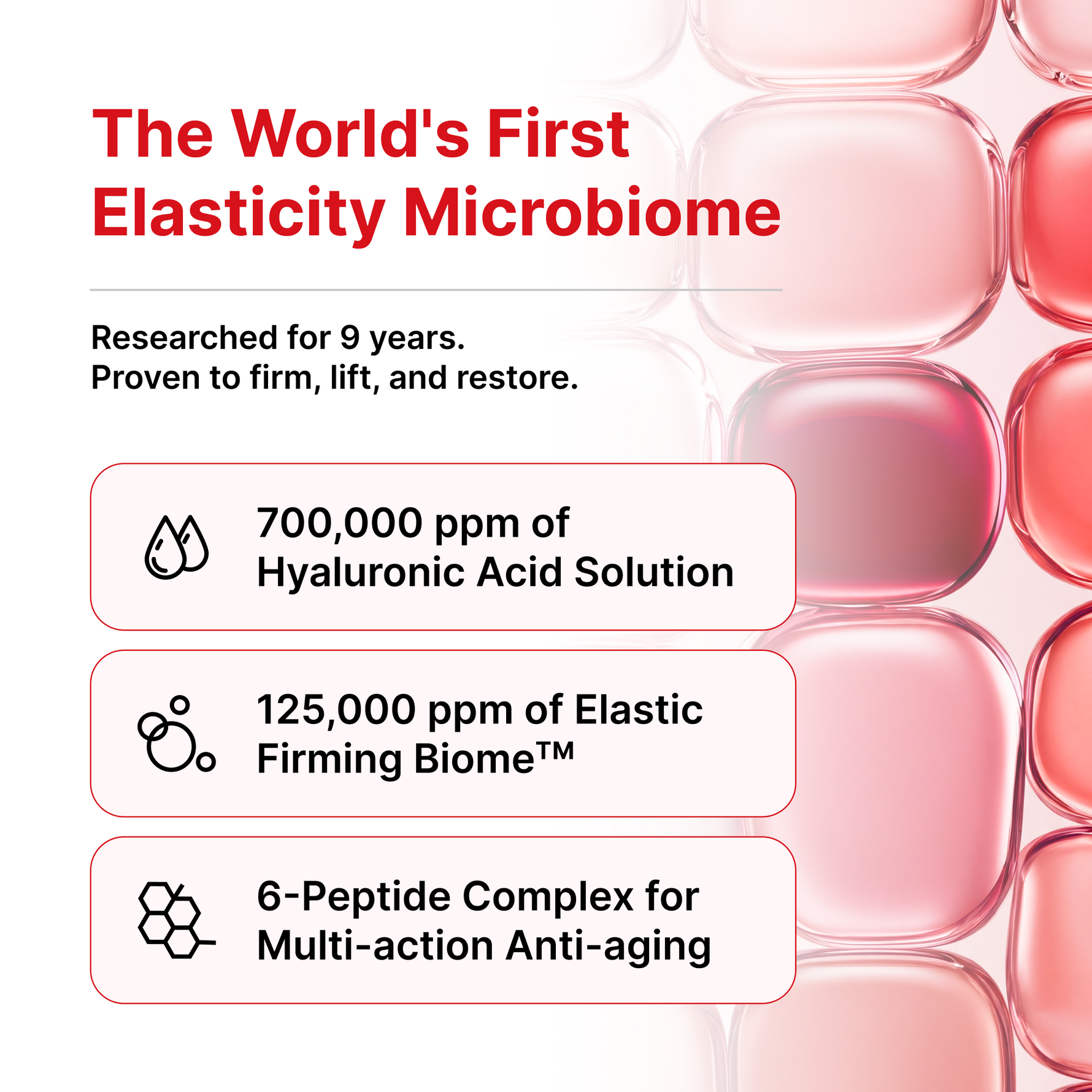 The World's First Elasticity Microbiome

Researched for 9 years.
Proven to firm, lift, and restore.

700,000 ppm of Hyaluronic Acid Solution

125,000 ppm of Elastic Firming Biome™

6-Peptide Complex for Multi-action Anti-aging